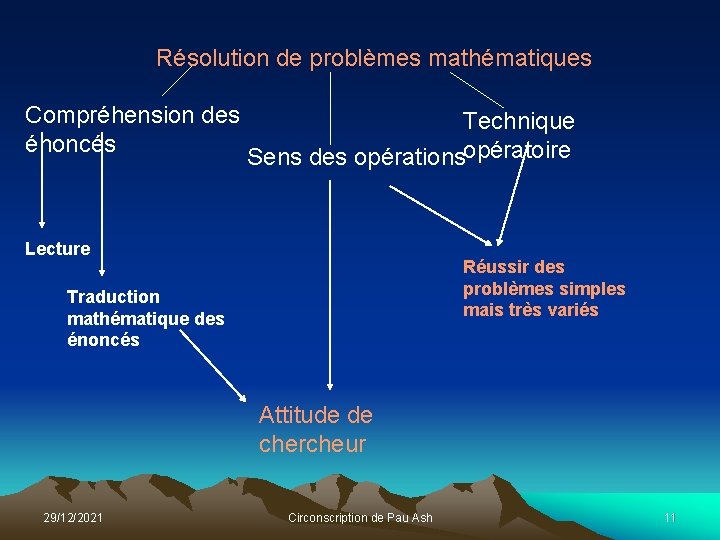 Résolution de problèmes mathématiques

Compréhension des énoncés

Sens des opérations

Technique opératoire

Lecture

Traduction mathématique des énoncés

Réussir des problèmes simples mais très variés

Attitude de chercheur

29/12/2021

Circonscription de Pau Ash

11